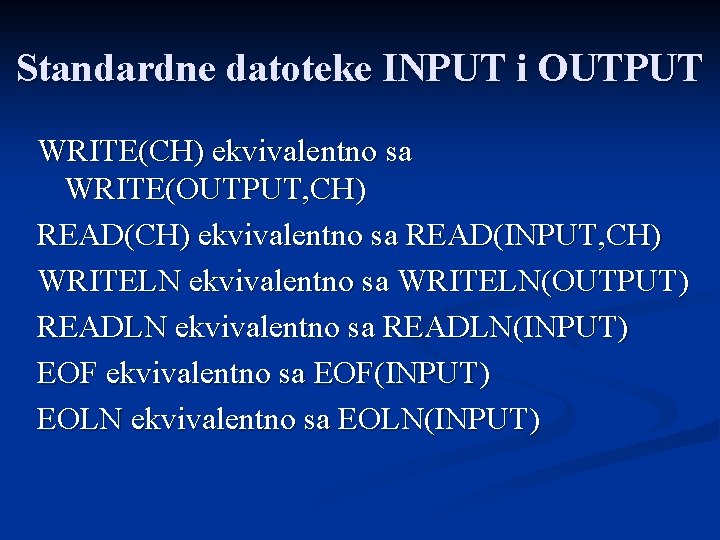 Standardne datoteke INPUT i OUTPUT

WRITE(CH) ekvivalentno sa WRITE(OUTPUT,CH)

READ(CH) ekvivalentno sa READ(INPUT,CH)

WRITELN ekvivalentno sa WRITELN(OUTPUT)

READLN ekvivalentno sa READLN(INPUT)

EOF ekvivalentno sa EOF(INPUT)

EOLN ekvivalentno sa EOLN(INPUT)